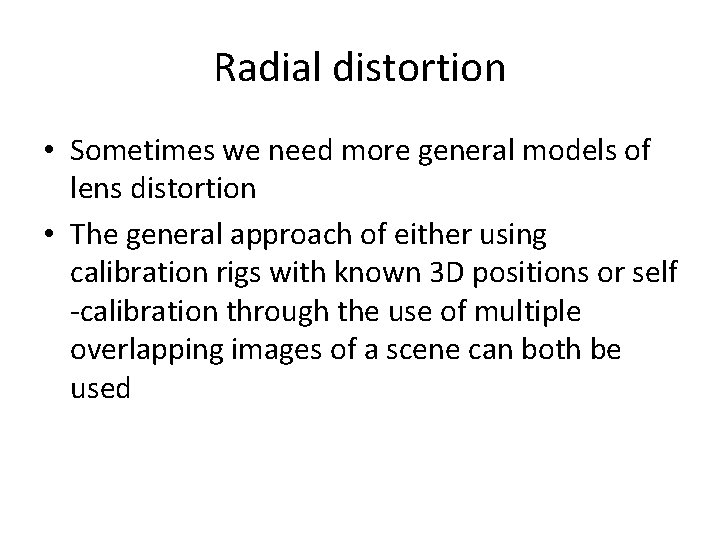 Radial distortion

• Sometimes we need more general models of lens distortion

• The general approach of either using calibration rigs with known 3D positions or self -calibration through the use of multiple overlapping images of a scene can both be used